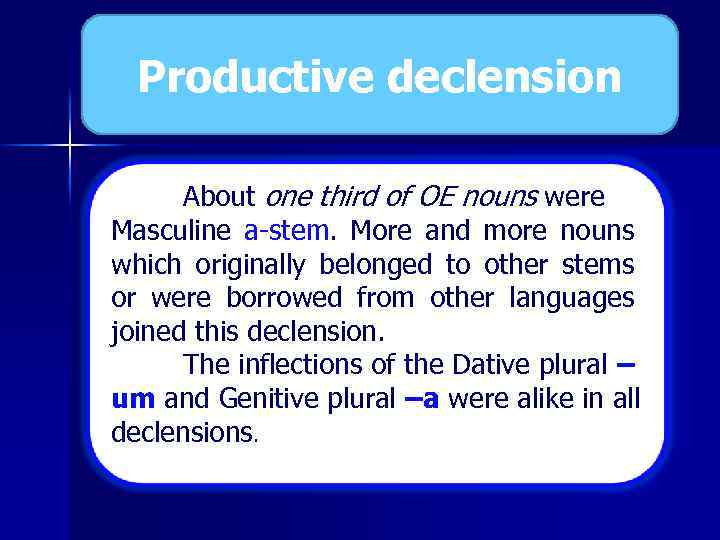 Productive declension

About one third of OE nouns were Masculine a-stem. More and more nouns which originally belonged to other stems or were borrowed from other languages joined this declension.

The inflections of the Dative plural –um and Genitive plural –a were alike in all declensions.